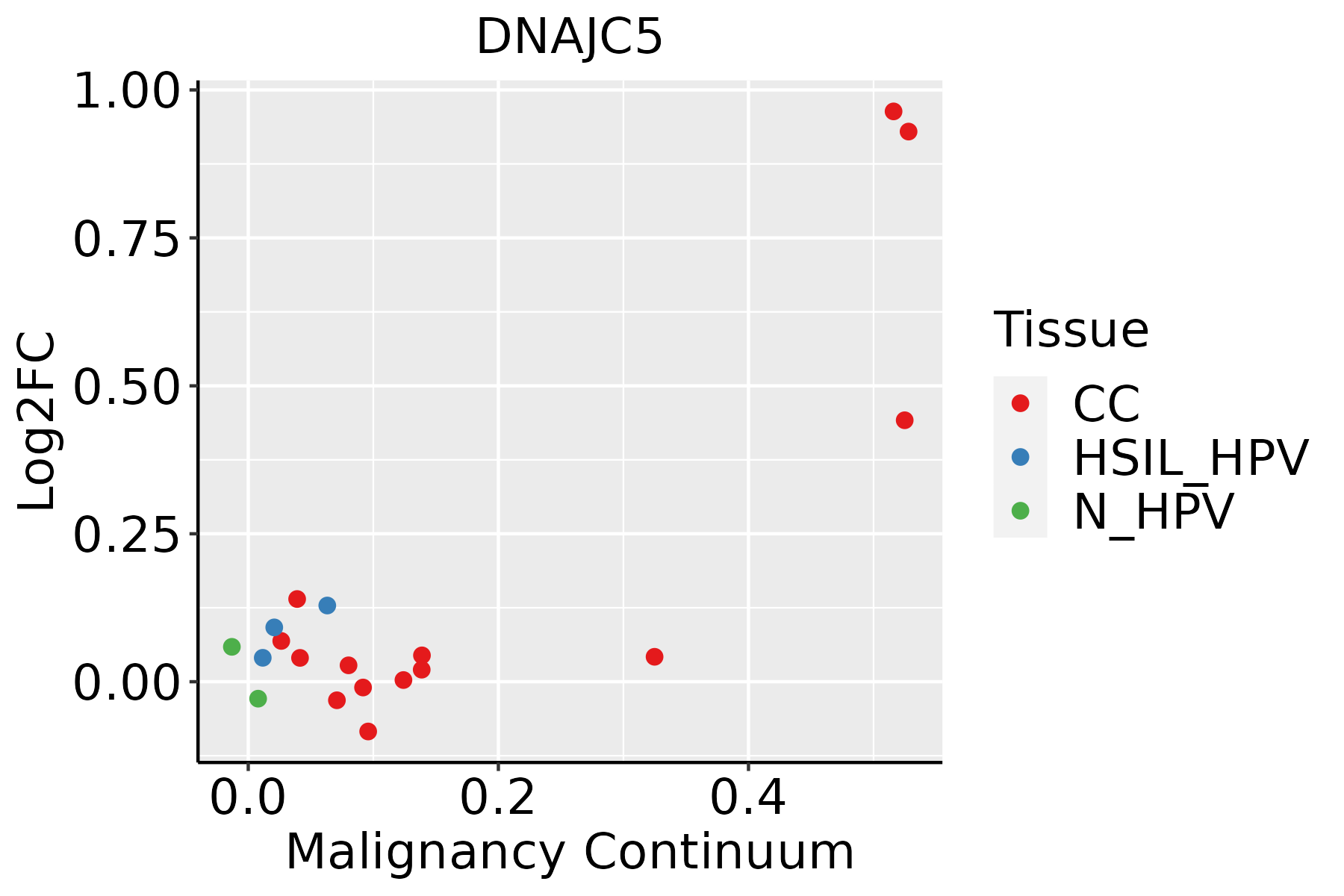 DNAJC5

Log2FC

1.00
0.75
0.50
0.25
0.00

0.0
0.2
0.4

Malignancy Continuum

Tissue
CC
HSIL_HPV
N_HPV